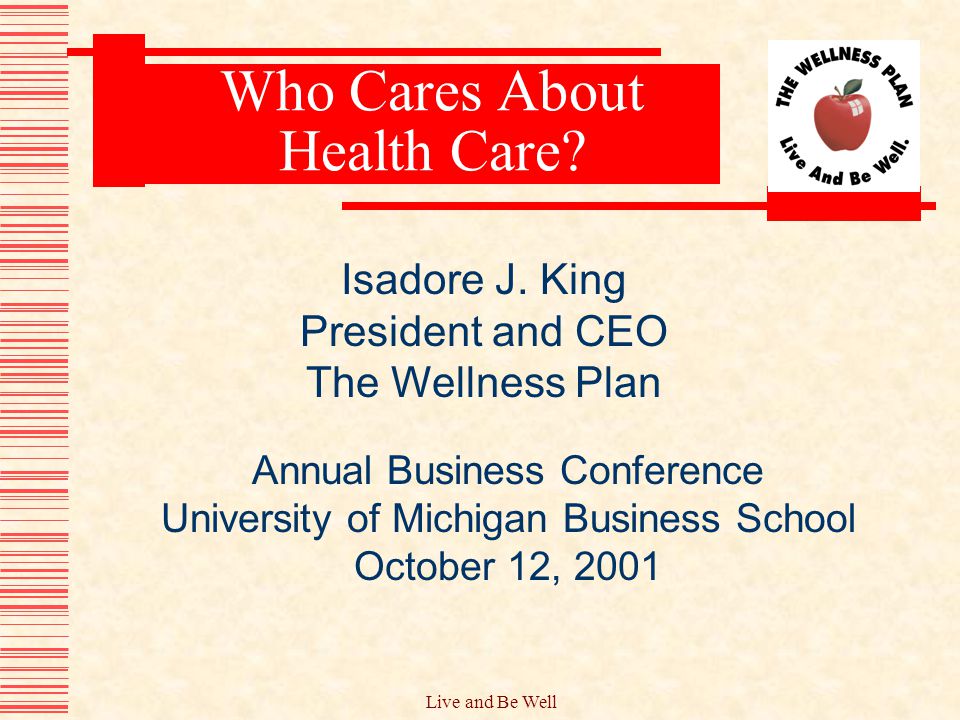 Who Cares About Health Care?

THE WELLNESS PLAN
Live And Be Well.

Isadore J. King
President and CEO
The Wellness Plan

Annual Business Conference
University of Michigan Business School
October 12, 2001

Live and Be Well